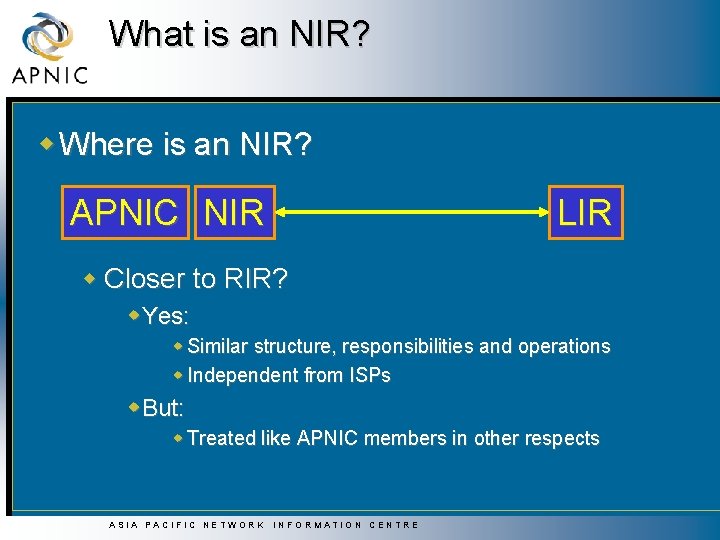 APNIC

What is an NIR?

Where is an NIR?

APNIC NIR LIR

Closer to RIR?

Yes:

Similar structure, responsibilities and operations

Independent from ISPs

But:

Treated like APNIC members in other respects

ASIA PACIFIC NETWORK INFORMATION CENTRE